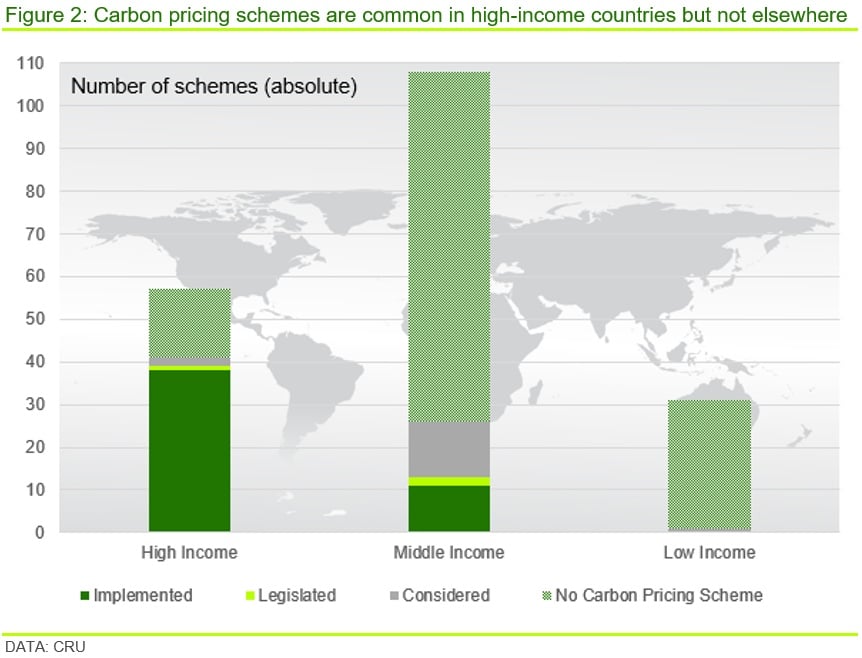 Figure 2: Carbon pricing schemes are common in high-income countries but not elsewhere

Number of schemes (absolute)

110
100
90
80
70
60
50
40
30
20
10
0

High Income
Middle Income
Low Income

Implemented
Legislated
Considered
No Carbon Pricing Scheme

DATA: CRU